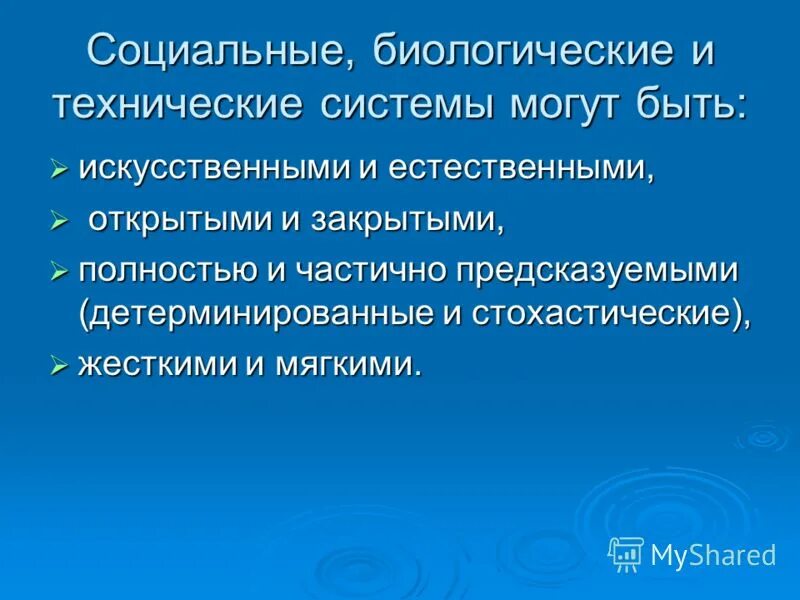 Социальные, биологические и технические системы могут быть:

➢ искусственными и естественными,

➢ открытыми и закрытыми,

➢ полностью и частично предсказуемыми (детерминированные и стохастические),

➢ жесткими и мягкими.

MyShared